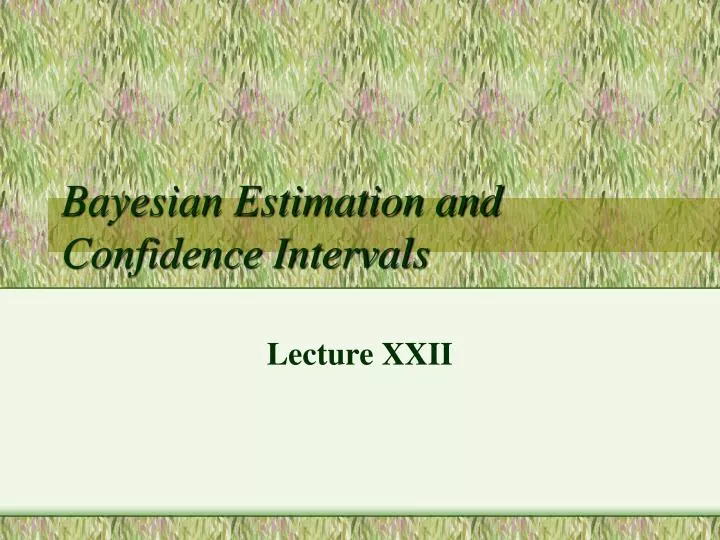 Bayesian Estimation and Confidence Intervals

Lecture XXII